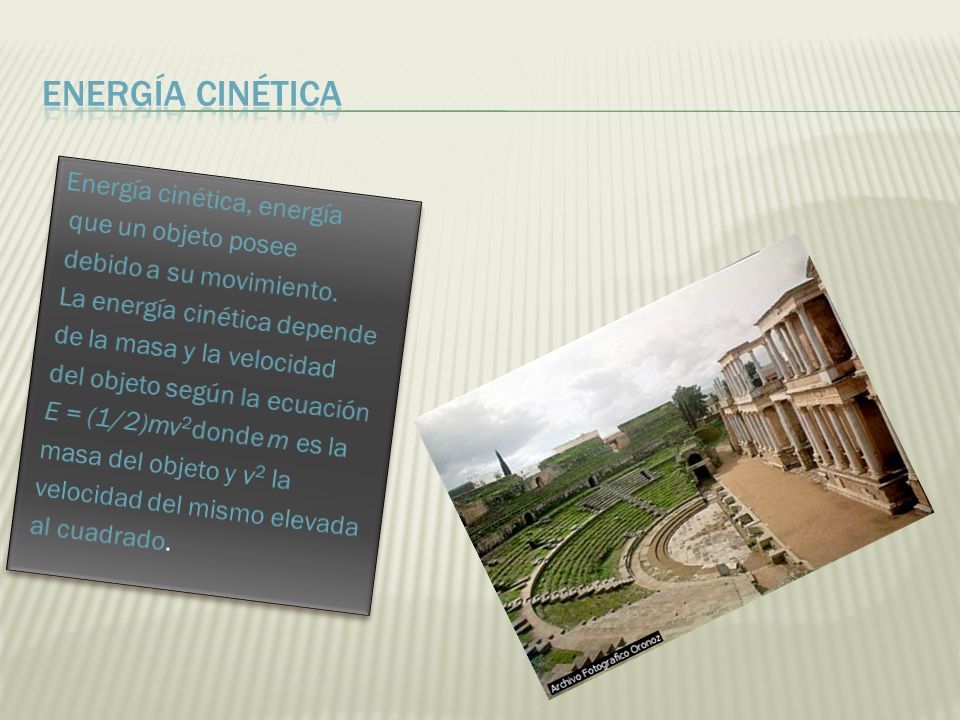 ENERGÍA CINÉTICA

Energía cinética, energía que un objeto posee debido a su movimiento. La energía cinética depende de la masa y la velocidad del objeto según la ecuación $E = (1/2)mv^2$ donde $m$ es la masa del objeto y $v^2$ la velocidad del mismo elevada al cuadrado.

Archivo Fotografico Oronoz